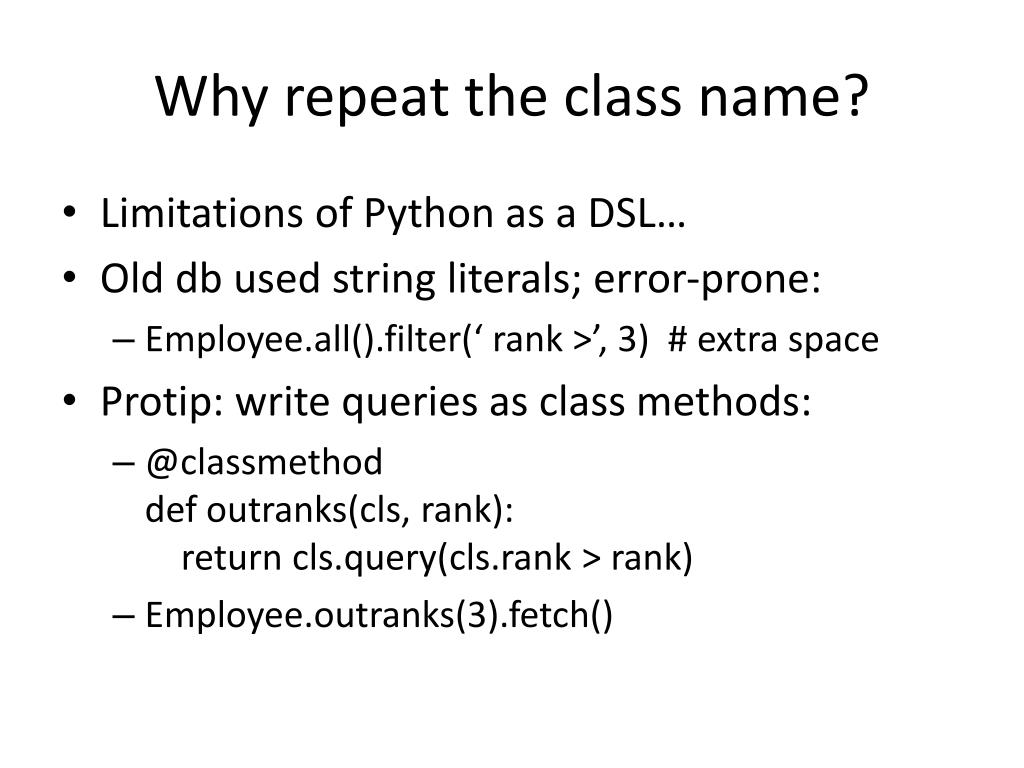 Why repeat the class name?

• Limitations of Python as a DSL…
• Old db used string literals; error-prone:
  – Employee.all().filter(‘ rank >’, 3)  # extra space
• Protip: write queries as class methods:
  – @classmethod
    def outranks(cls, rank):
        return cls.query(cls.rank > rank)
  – Employee.outranks(3).fetch()